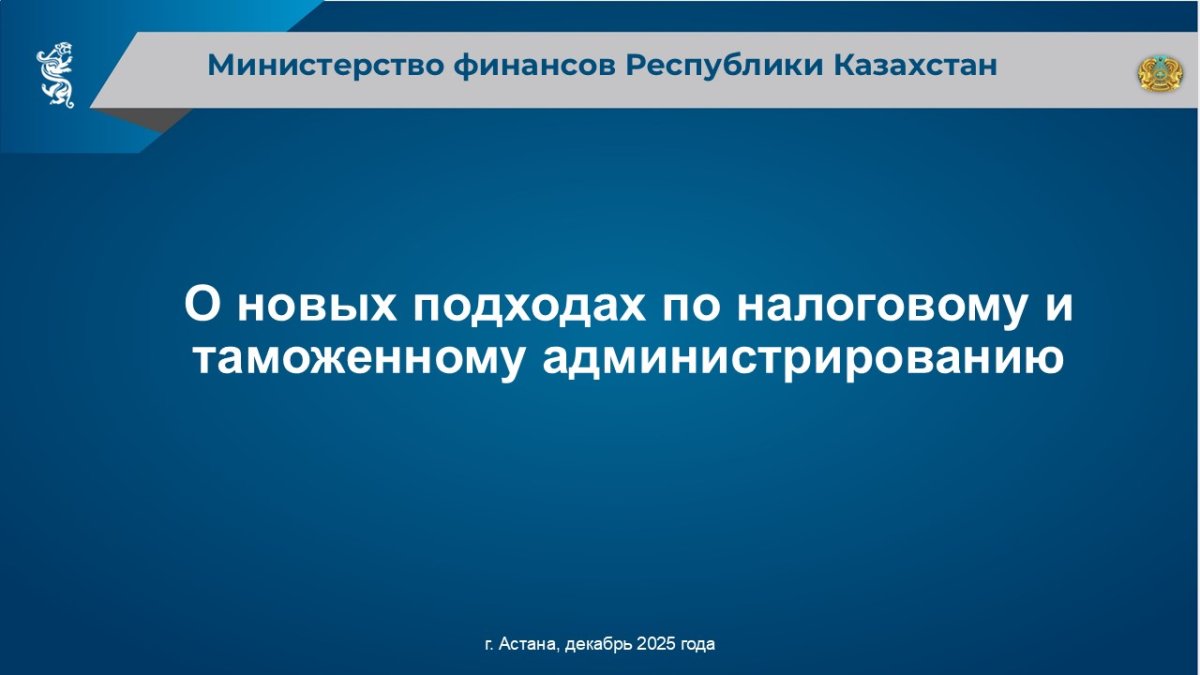 Министерство финансов Республики Казахстан

О новых подходах по налоговому и таможенному администрированию

г. Астана, декабрь 2025 года